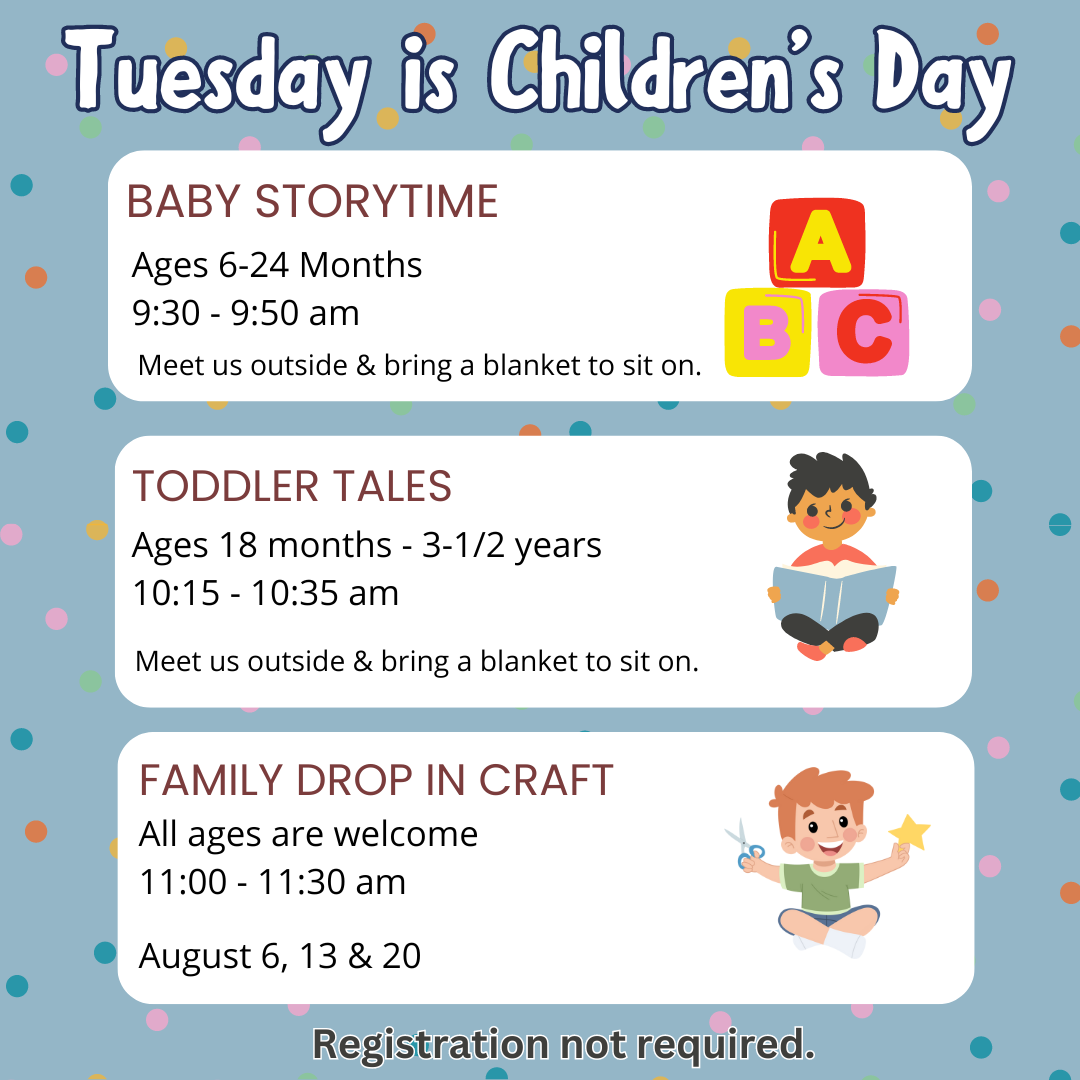 Tuesday is Children's Day

BABY STORYTIME
Ages 6-24 Months
9:30 - 9:50 am
Meet us outside & bring a blanket to sit on.

A
B C

TODDLER TALES
Ages 18 months - 3-1/2 years
10:15 - 10:35 am
Meet us outside & bring a blanket to sit on.

FAMILY DROP IN CRAFT
All ages are welcome
11:00 - 11:30 am
August 6, 13 & 20

Registration not required.